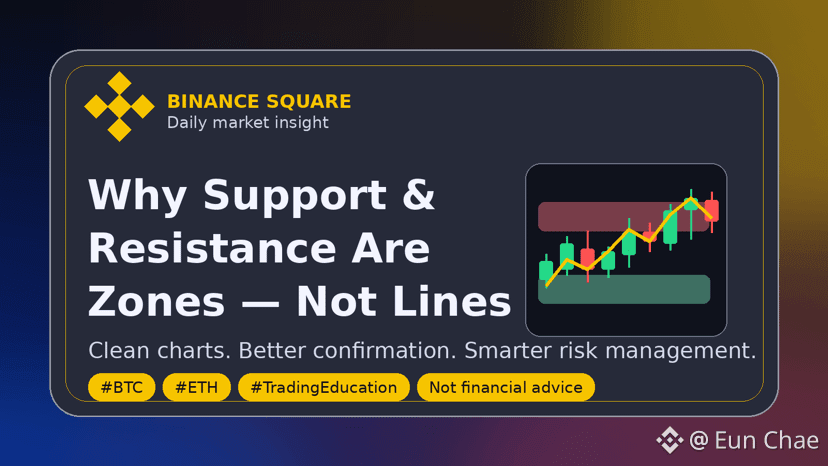 BINANCE SQUARE
Daily market insight

Why Support & Resistance Are Zones — Not Lines

Clean charts. Better confirmation. Smarter risk management.

#BTC #ETH #TradingEducation Not financial advice

@ Eun Chae